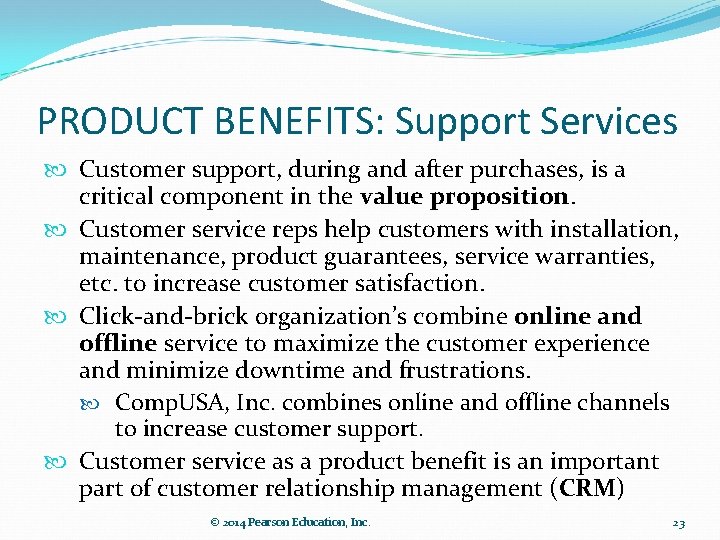 PRODUCT BENEFITS: Support Services

Customer support, during and after purchases, is a critical component in the value proposition.

Customer service reps help customers with installation, maintenance, product guarantees, service warranties, etc. to increase customer satisfaction.

Click-and-brick organization's combine online and offline service to maximize the customer experience and minimize downtime and frustrations.

CompUSA, Inc. combines online and offline channels to increase customer support.

Customer service as a product benefit is an important part of customer relationship management (CRM)

© 2014 Pearson Education, Inc.

23